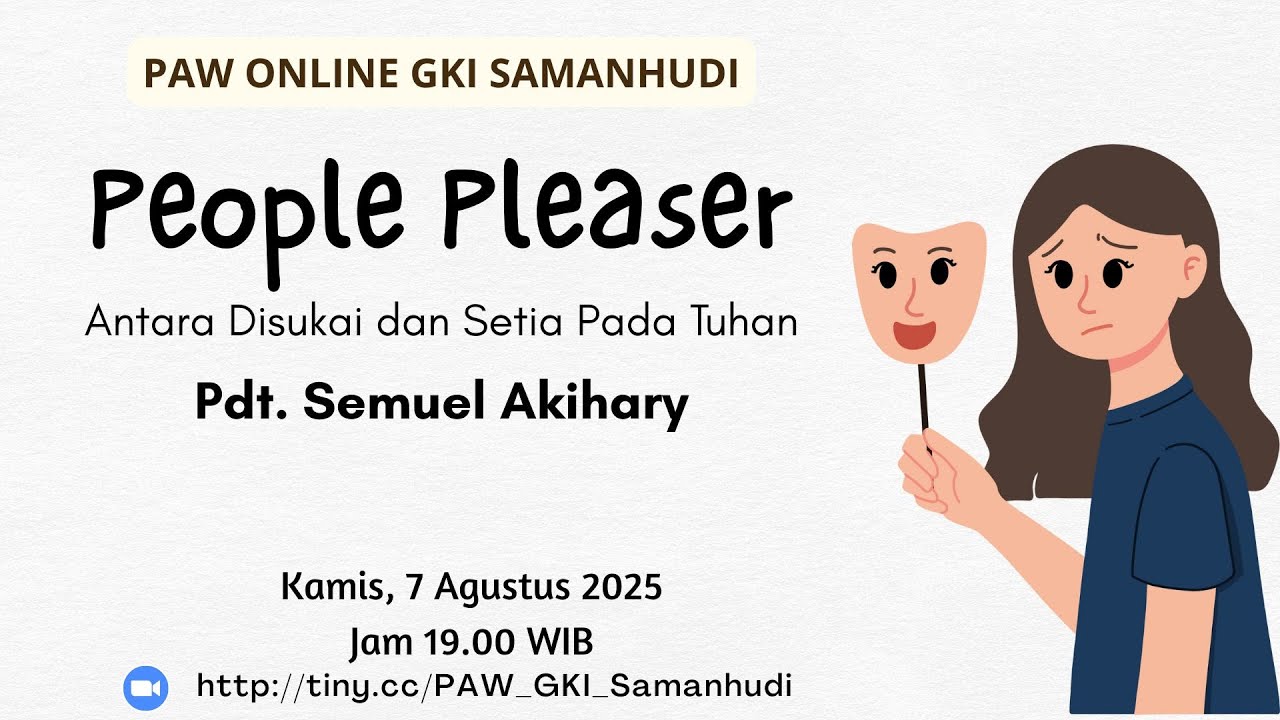 PAW ONLINE GKI SAMANHUDI

People Pleaser

Antara Disukai dan Setia Pada Tuhan

Pdt. Semuel Akihary

Kamis, 7 Agustus 2025
Jam 19.00 WIB

http://tiny.cc/PAW_GKI_Samanhudi